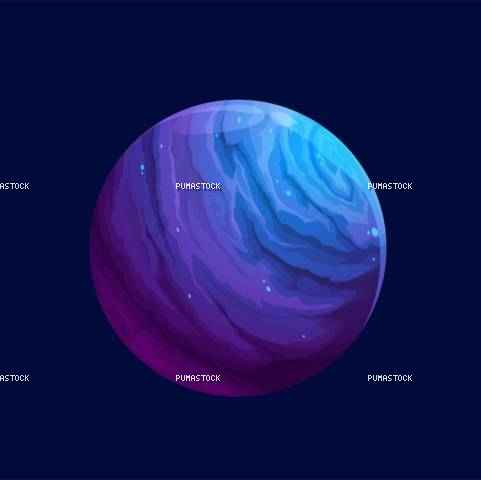 ASTOCK PUMASTOCK PUMASTOCK

ASTOCK PUMASTOCK PUMASTOCK